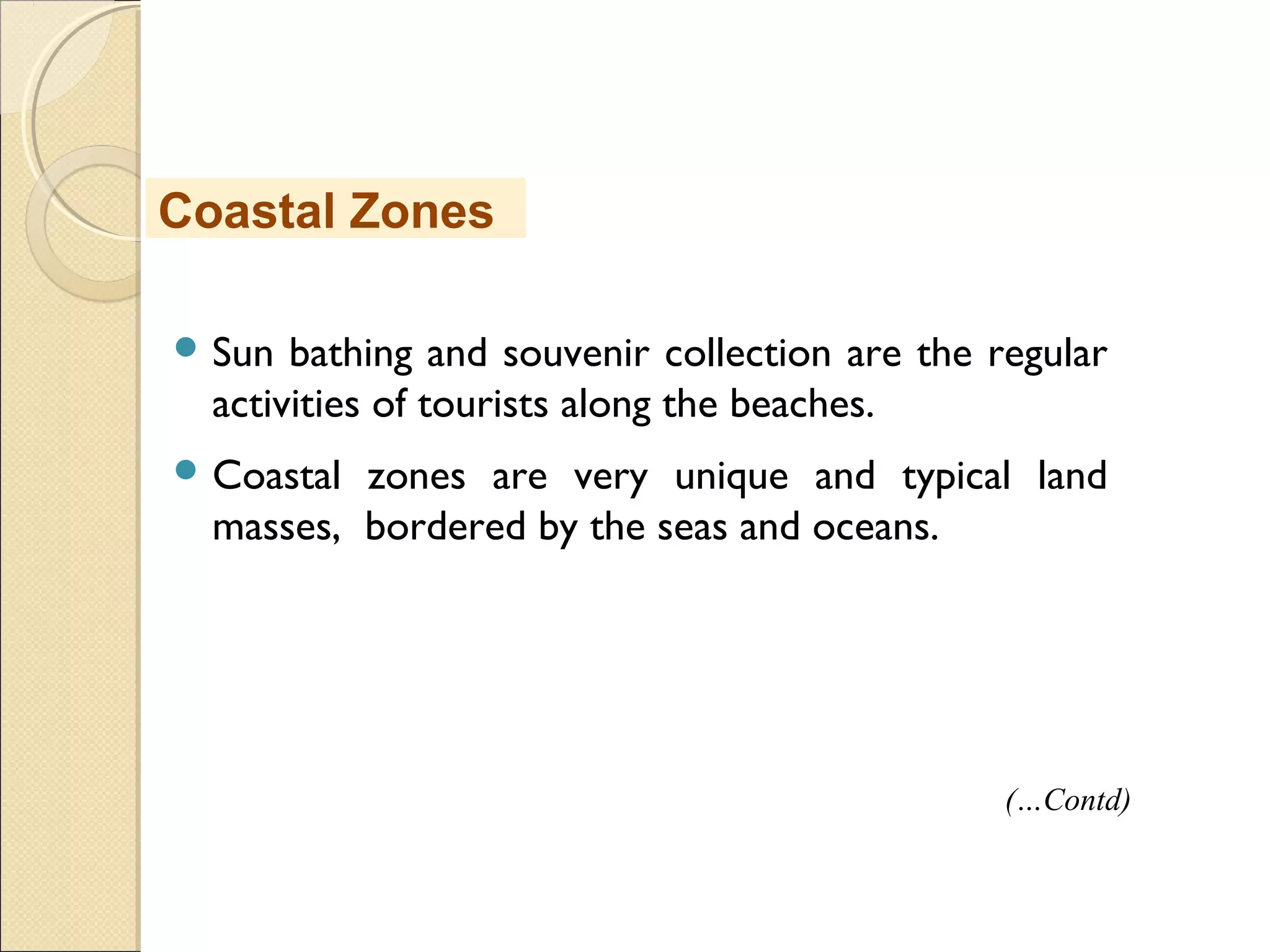 Coastal Zones

- Sun bathing and souvenir collection are the regular activities of tourists along the beaches.
- Coastal zones are very unique and typical land masses, bordered by the seas and oceans.

(...Contd)